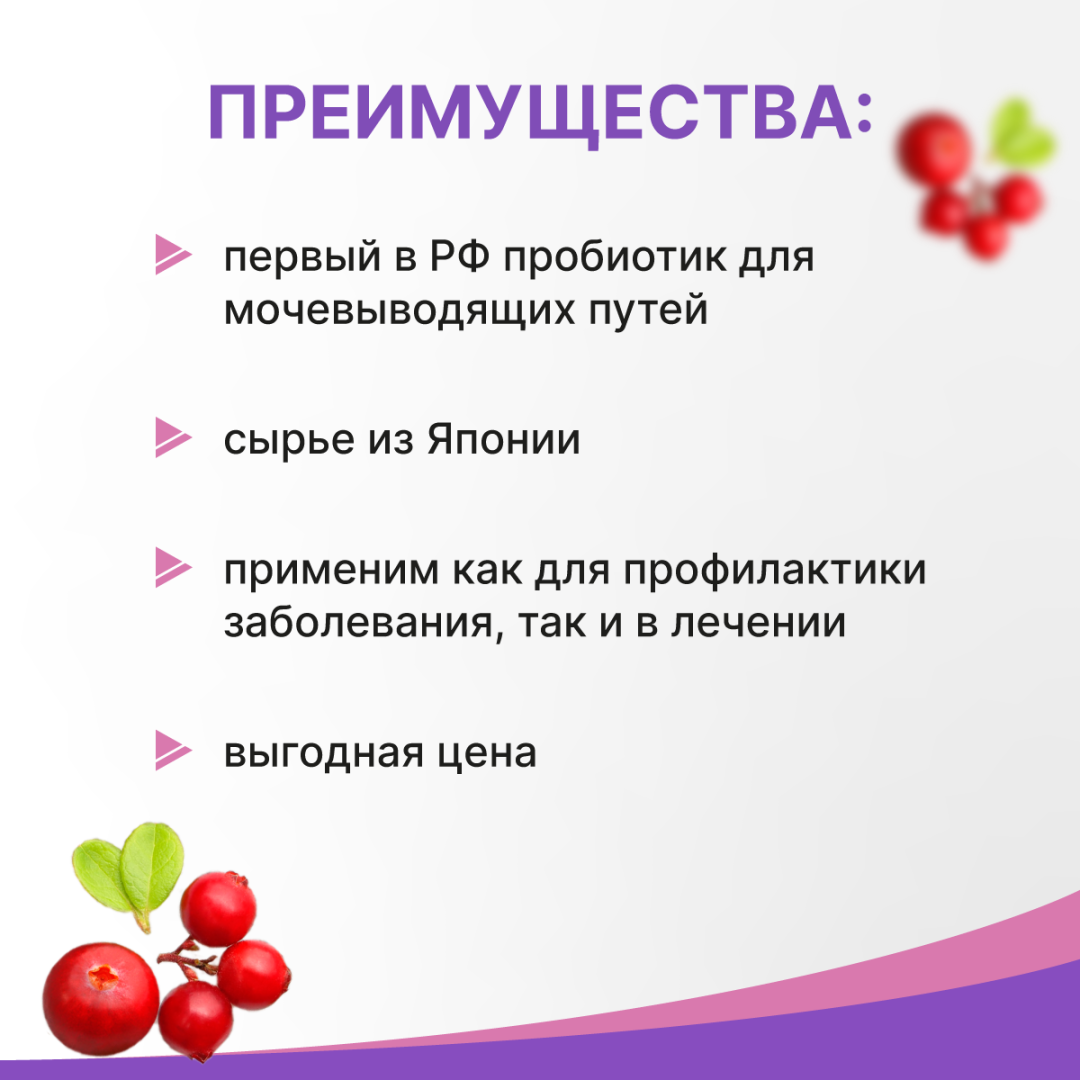 ПРЕИМУЩЕСТВА:

первый в РФ пробиотик для мочевыводящих путей

сырье из Японии

применим как для профилактики заболевания, так и в лечении

выгодная цена